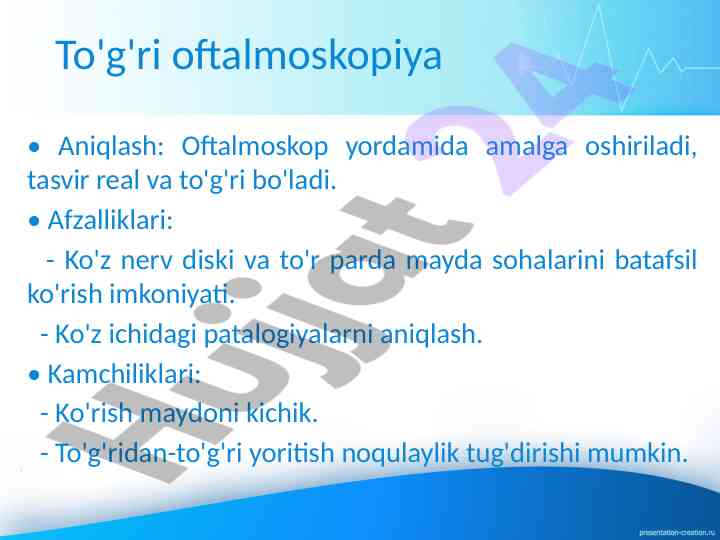 To'g'ri oftalmoskopiya

• Aniqlash: Oftalmoskop yordamida amalga oshiriladi, tasvir real va to'g'ri bo'ladi.

• Afzalliklari:

- Ko'z nerv diski va to'r parda mayda sohalarini batafsil ko'rish imkoniyati.

- Ko'z ichidagi patalogiyalarni aniqlash.

• Kamchiliklari:

- Ko'rish maydoni kichik.

- To'g'ridan-to'g'ri yoritish noqulaylik tug'dirishi mumkin.

Hujjat 24

presentation-creation.ru